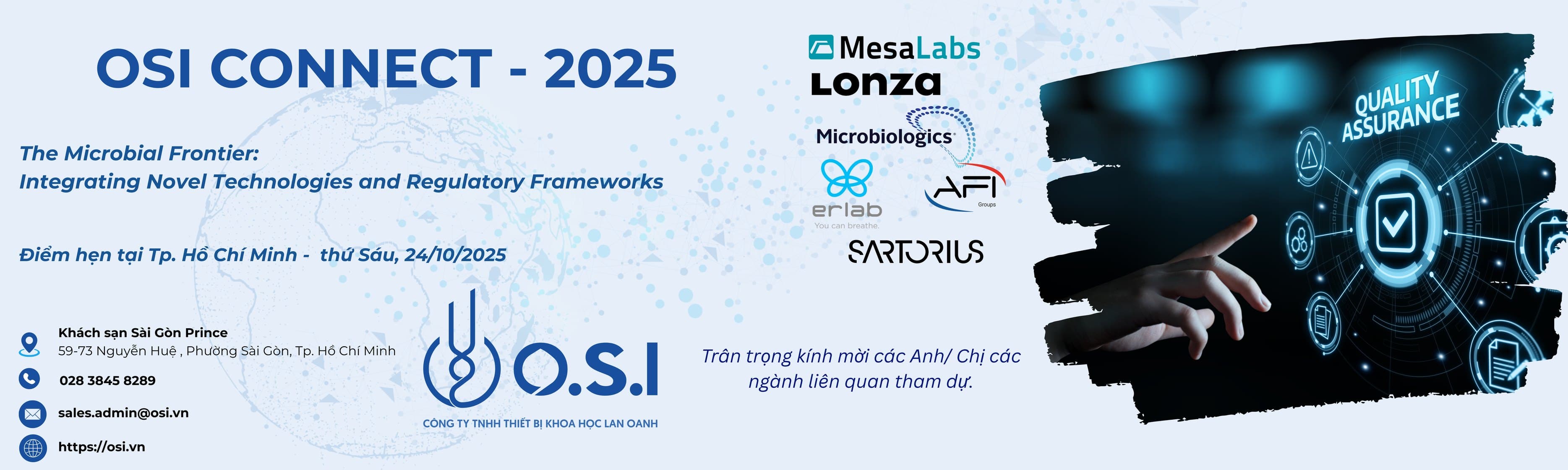 OSI CONNECT - 2025

The Microbial Frontier:
Integrating Novel Technologies and Regulatory Frameworks

Điểm hẹn tại Tp. Hồ Chí Minh - thứ Sáu, 24/10/2025

Khách sạn Sài Gòn Prince
59-73 Nguyễn Huệ , Phường Sài Gòn, Tp. Hồ Chí Minh

028 3845 8289

sales.admin@osi.vn

https://osi.vn

O.S.I
CÔNG TY TNHH THIẾT BỊ KHOA HỌC LAN OANH

MesaLabs
Lonza
Microbiologics
erlab
You can breathe.
AFI
Groups
SARTORIUS

Trân trọng kính mời các Anh/ Chị các ngành liên quan tham dự.

QUALITY ASSURANCE